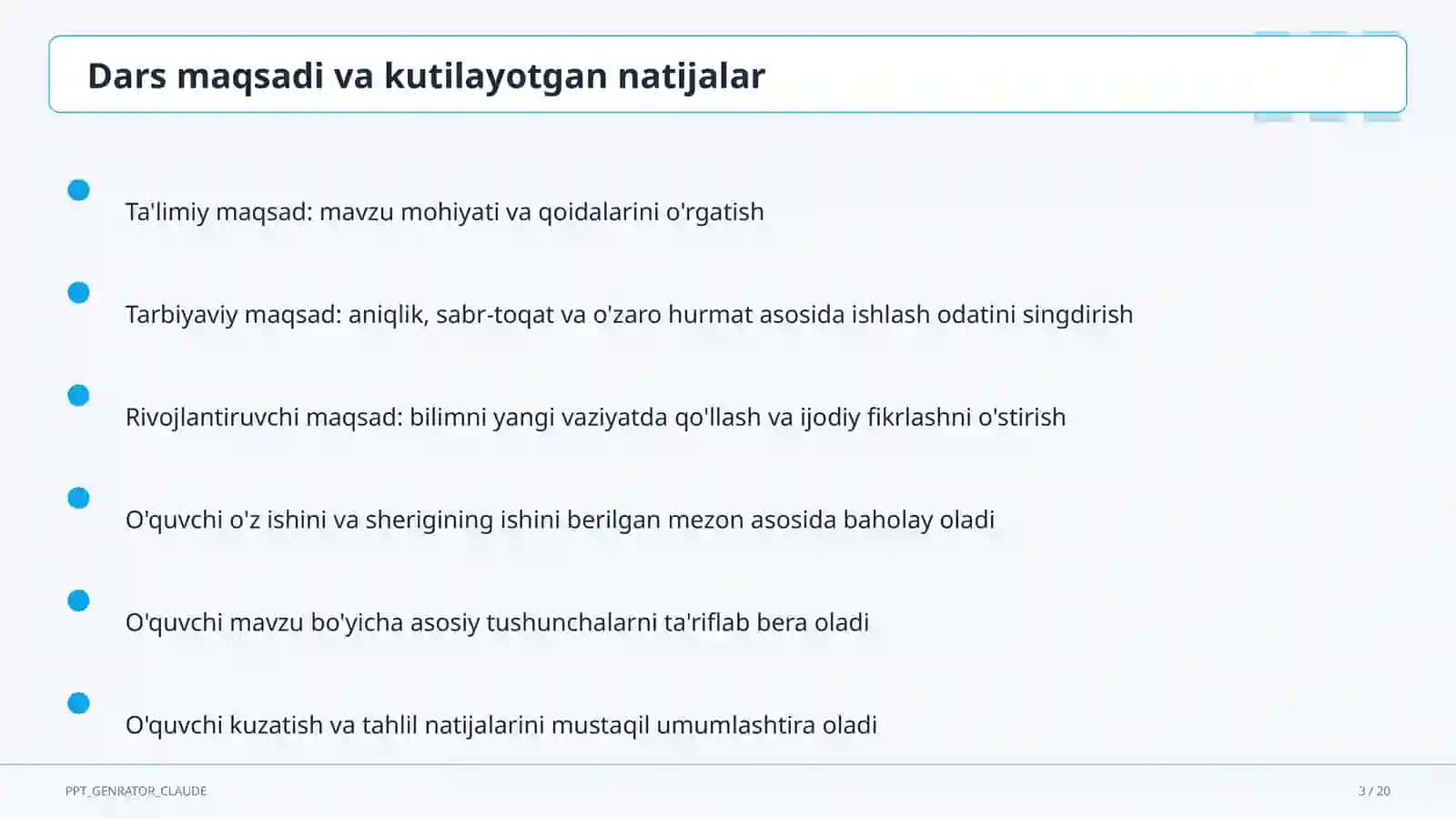 Dars maqsadi va kutilayotgan natijalar

Ta'limiy maqsad: mavzu mohiyati va qoidalarini o'rgatish

Tarbiyaviy maqsad: aniqlik, sabr-toqat va o'zaro hurmat asosida ishlash odatini singdirish

Rivojlantiruvchi maqsad: bilimni yangi vaziyatda qo'llash va ijodiy fikrlashni o'stirish

O'quvchi o'z ishini va sherigining ishini berilgan mezon asosida baholay oladi

O'quvchi mavzu bo'yicha asosiy tushunchalarni ta'riflab bera oladi

O'quvchi kuzatish va tahlil natijalarini mustaqil umumlashtira oladi

PPT_GENRATOR_CLAUDE

3 / 20